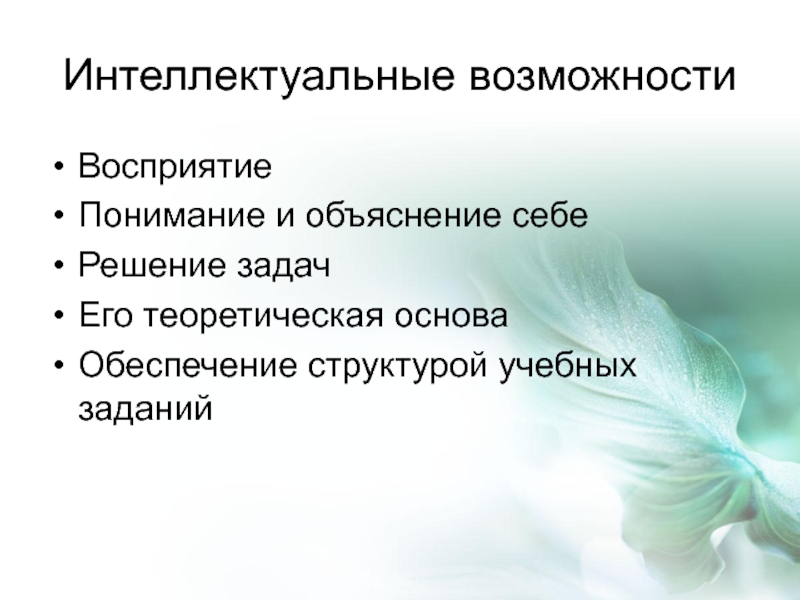 Интеллектуальные возможности

• Восприятие
• Понимание и объяснение себе
• Решение задач
• Его теоретическая основа
• Обеспечение структурой учебных заданий